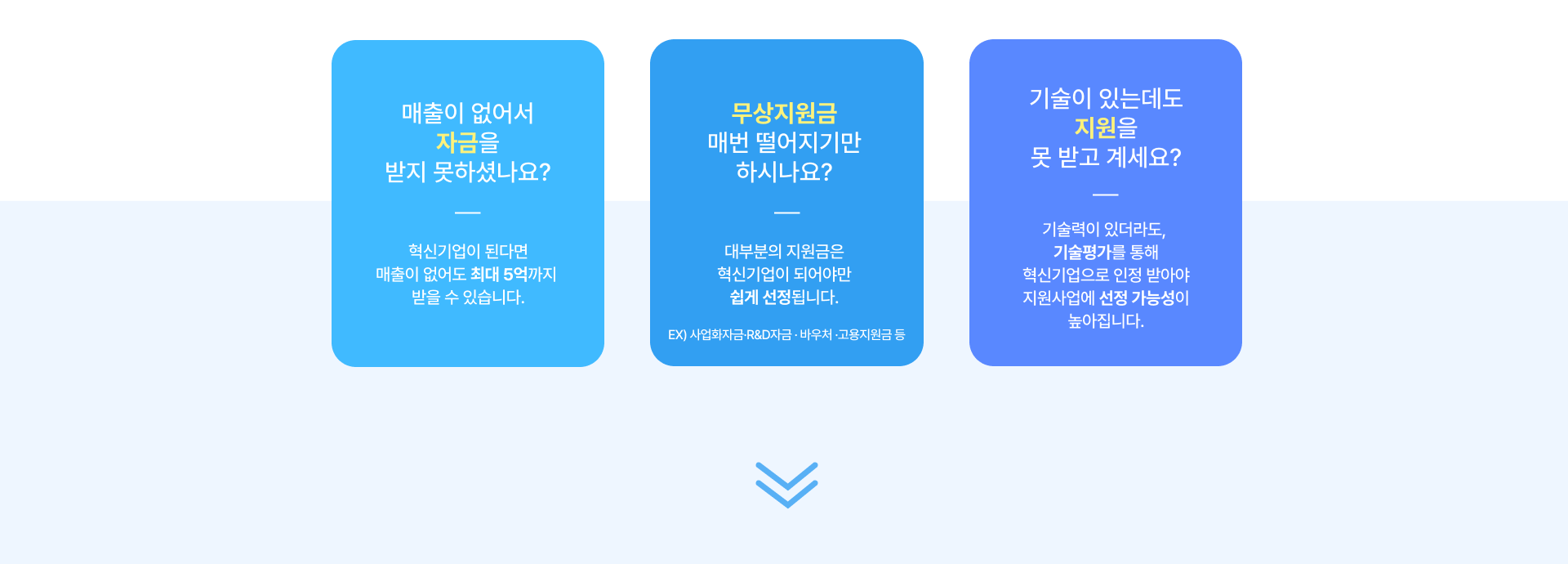 매출이 없어서
자금을
받지 못하셨나요?

혁신기업이 된다면
매출이 없어도 최대 5억까지
받을 수 있습니다.

무상지원금
매번 떨어지기만
하시나요?

대부분의 지원금은
혁신기업이 되어야만
쉽게 선정됩니다.

EX) 사업화자금·R&D자금 · 바우처 ·고용지원금 등

기술이 있는데도
지원을
못 받고 계세요?

기술력이 있더라도,
기술평가를 통해
혁신기업으로 인정 받아야
지원사업에 선정 가능성이
높아집니다.